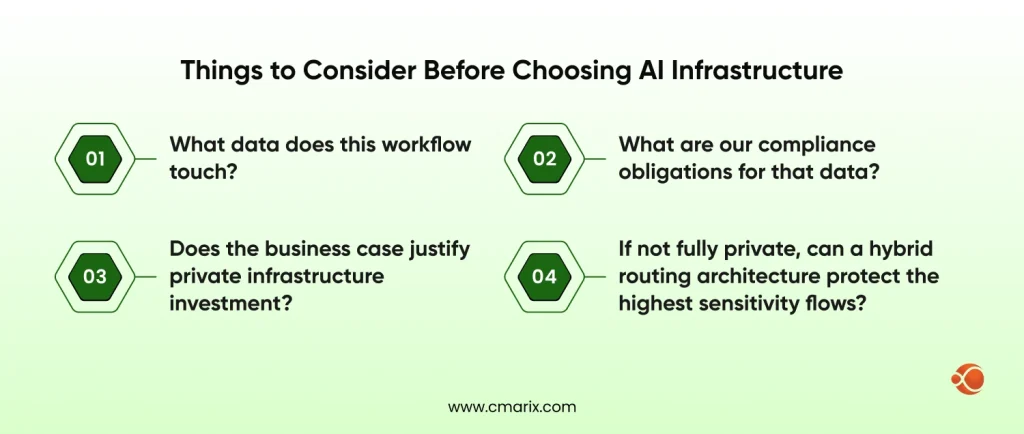 Things to Consider Before Choosing AI Infrastructure

01 What data does this workflow touch?

02 What are our compliance obligations for that data?

03 Does the business case justify private infrastructure investment?

04 If not fully private, can a hybrid routing architecture protect the highest sensitivity flows?

www.cmarix.com